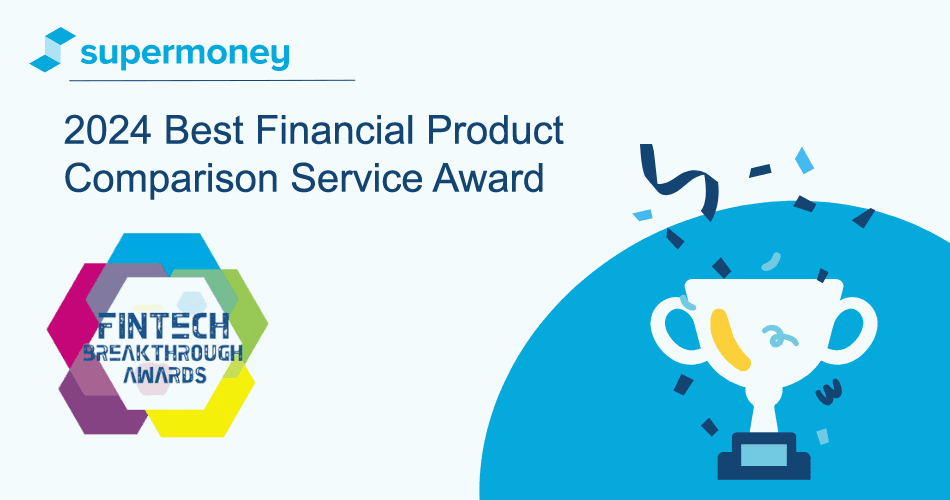 supermoney

2024 Best Financial Product Comparison Service Award

FINTECH BREAKTHROUGH AWARDS